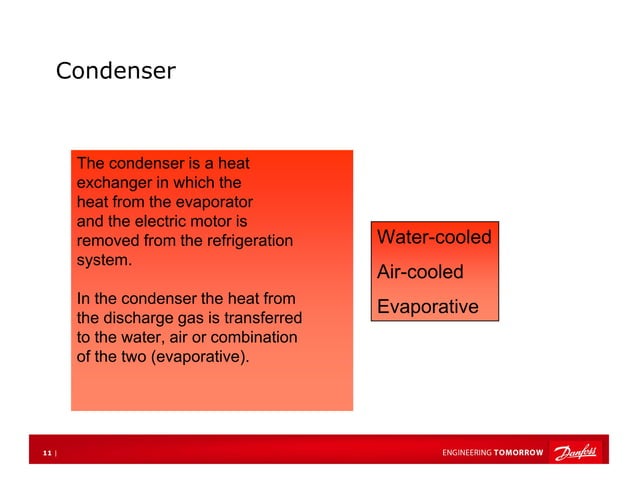 Condenser

The condenser is a heat exchanger in which the heat from the evaporator and the electric motor is removed from the refrigeration system.

In the condenser the heat from the discharge gas is transferred to the water, air or combination of the two (evaporative).

Water-cooled

Air-cooled

Evaporative

11 |

ENGINEERING TOMORROW

Danfoss